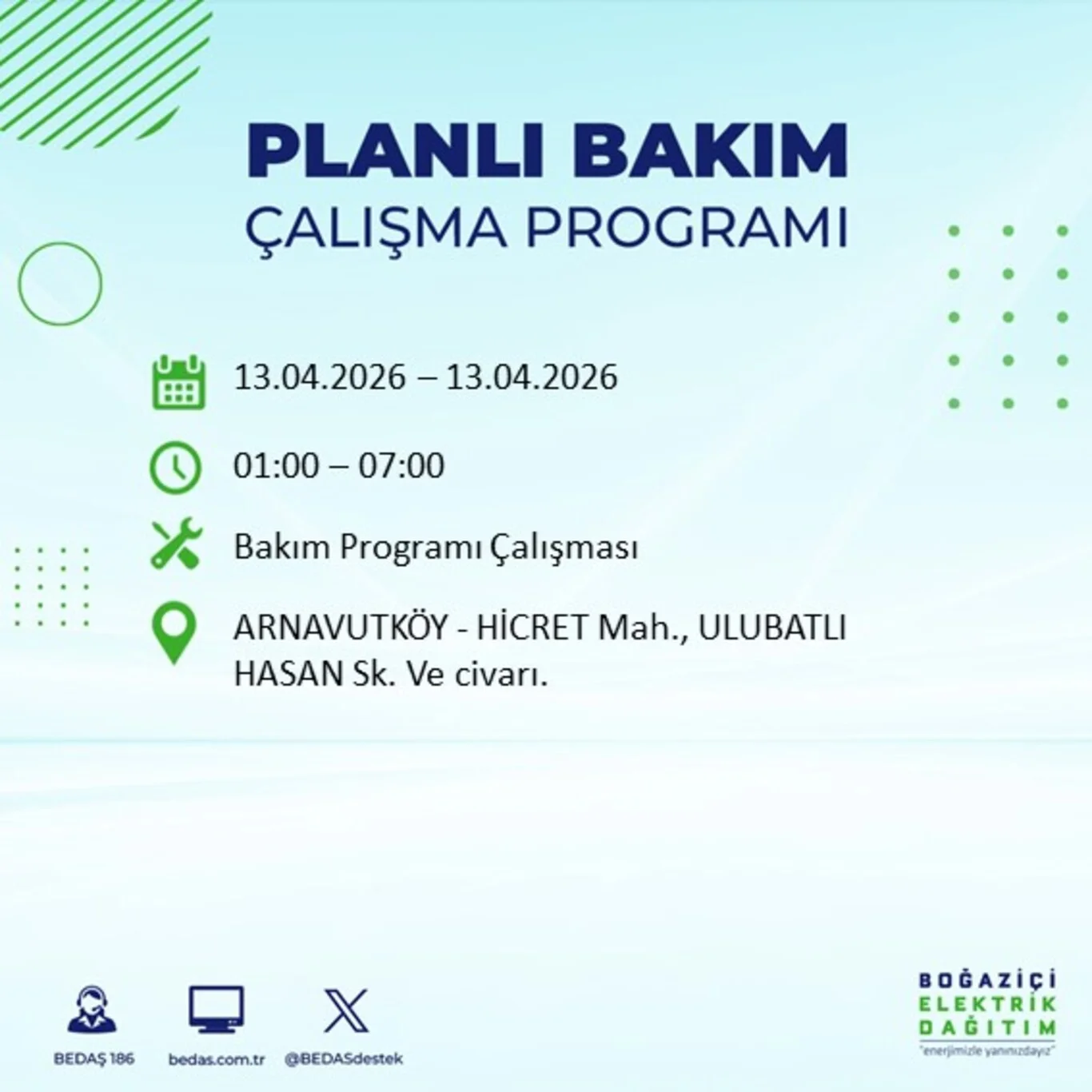 PLANLI BAKIM
ÇALIŞMA PROGRAMI

13.04.2026 – 13.04.2026

01:00 – 07:00

Bakım Programı Çalışması

ARNAVUTKÖY - HİCRET Mah., ULUBATLI HASAN Sk. Ve civarı.

BEDAŞ 186
bedas.com.tr
@BEDASdestek

BOĞAZİÇİ
ELEKTRİK
DAĞITIM
"enerjimizle yanınızdayız"